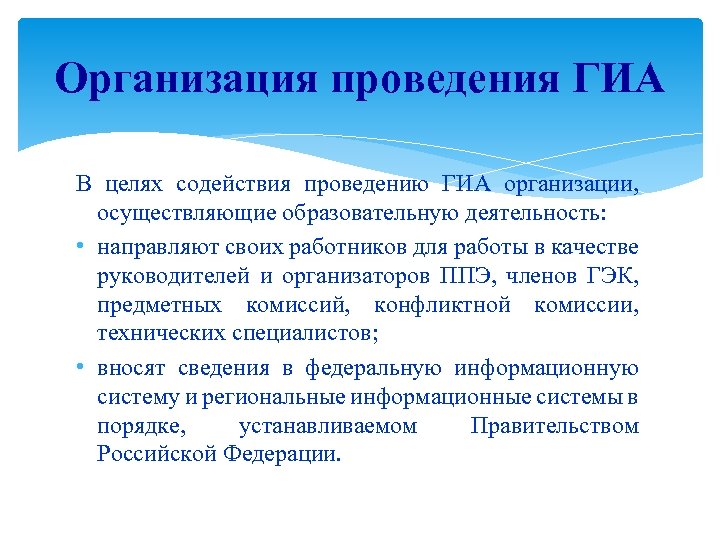 Организация проведения ГИА

В целях содействия проведению ГИА организации, осуществляющие образовательную деятельность:

• направляют своих работников для работы в качестве руководителей и организаторов ППЭ, членов ГЭК, предметных комиссий, конфликтной комиссии, технических специалистов;

• вносят сведения в федеральную информационную систему и региональные информационные системы в порядке, устанавливаемом Правительством Российской Федерации.